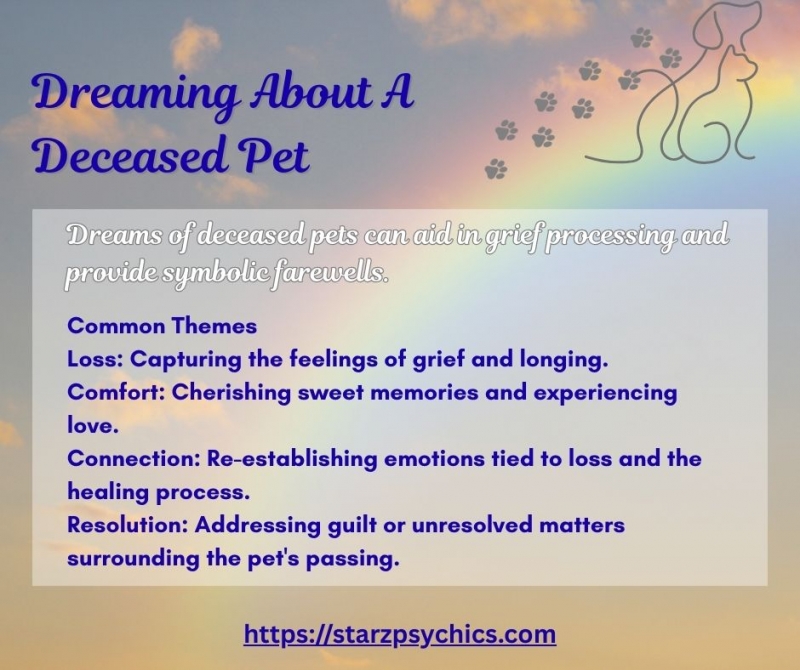 Dreaming About A Deceased Pet

Dreams of deceased pets can aid in grief processing and provide symbolic farewells.

Common Themes
Loss: Capturing the feelings of grief and longing.
Comfort: Cherishing sweet memories and experiencing love.
Connection: Re-establishing emotions tied to loss and the healing process.
Resolution: Addressing guilt or unresolved matters surrounding the pet's passing.

https://starzpsychics.com